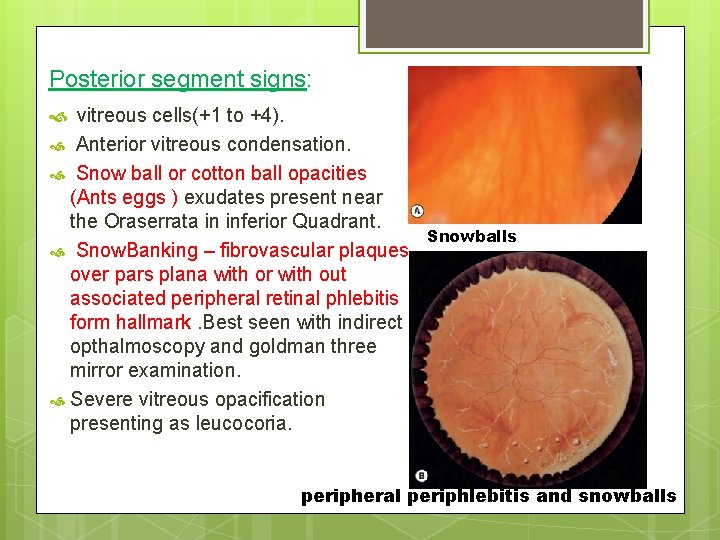 Posterior segment signs:

vitreous cells(+1 to +4).

Anterior vitreous condensation.

Snow ball or cotton ball opacities (Ants eggs ) exudates present near the Oraserrata in inferior Quadrant.

SnowBanking – fibrovascular plaques over pars plana with or with out associated peripheral retinal phlebitis form hallmark .Best seen with indirect opthalmoscopy and goldman three mirror examination.

Severe vitreous opacification presenting as leucocoria.

A

Snowballs

B

peripheral periphlebitis and snowballs